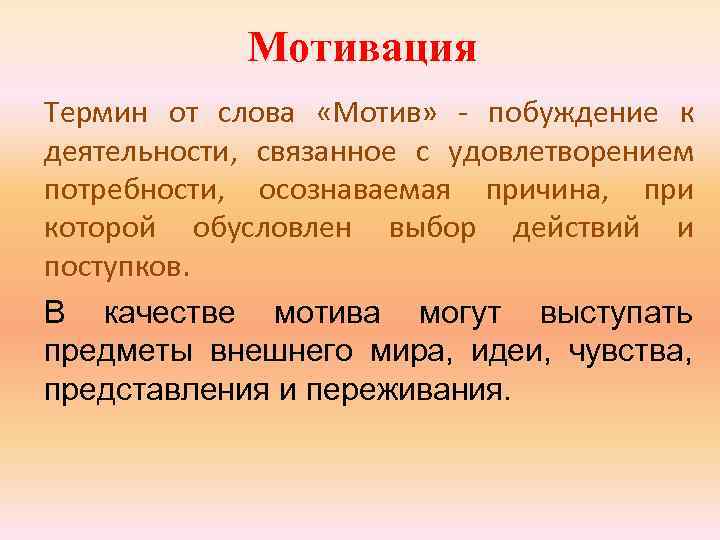 Мотивация

Термин от слова «Мотив» - побуждение к деятельности, связанное с удовлетворением потребности, осознаваемая причина, при которой обусловлен выбор действий и поступков.

В качестве мотива могут выступать предметы внешнего мира, идеи, чувства, представления и переживания.